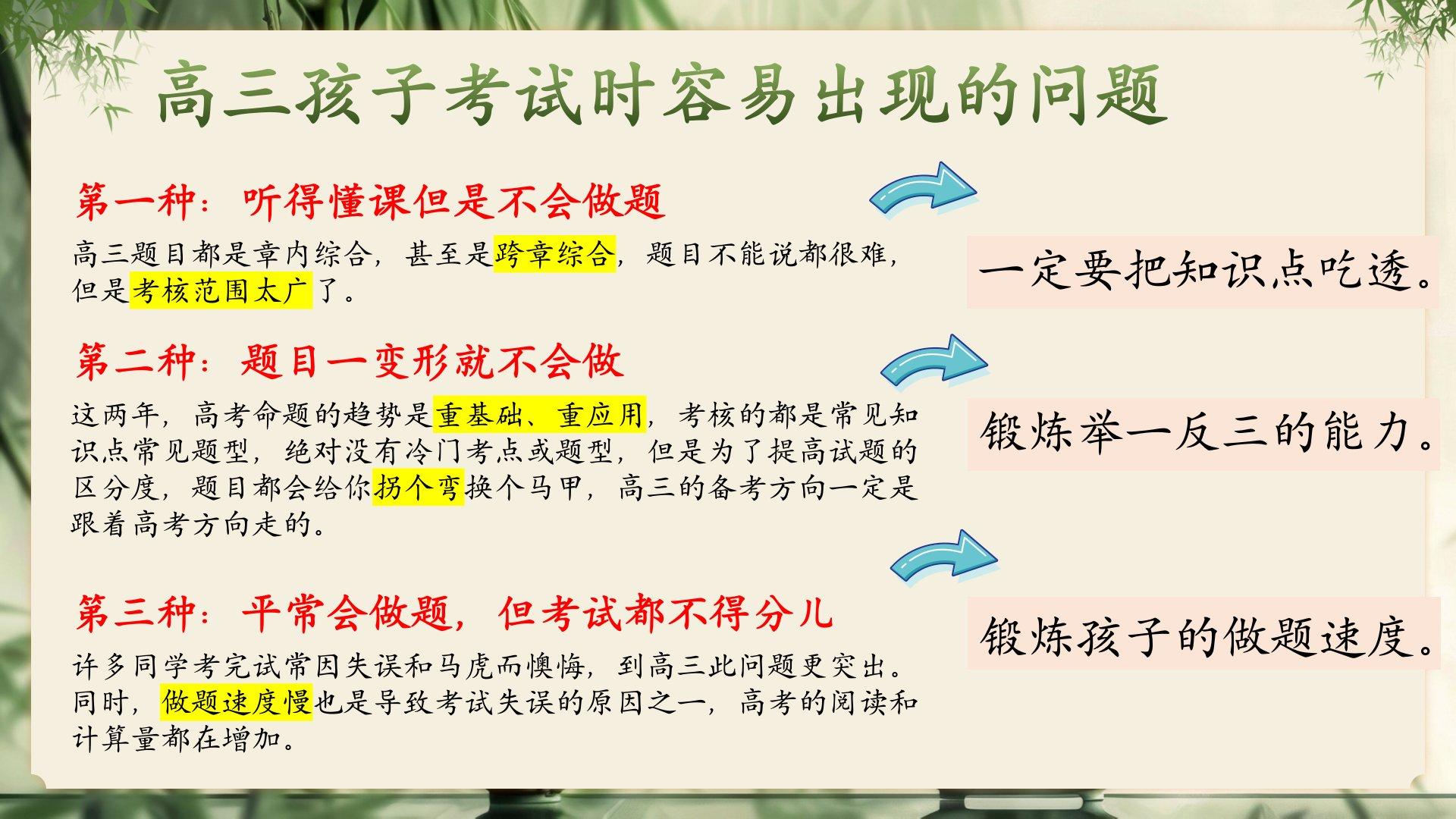 高三孩子考试时容易出现的问题

第一种：听得懂课但是不会做题

高三题目都是章内综合，甚至是跨章综合，题目不能说都很难，但是考核范围太广了。

一定要把知识点吃透。

第二种：题目一变形就不会做

这两年，高考命题的趋势是重基础、重应用，考核的都是常见知识点常见题型，绝对没有冷门考点或题型，但是为了提高试题的区分度，题目都会给你拐个弯换个马甲，高三的备考方向一定是跟着高考方向走的。

锻炼举一反三的能力。

第三种：平常会做题，但考试都不得分儿

许多同学考完试常因失误和马虎而懊悔，到高三此问题更突出。同时，做题速度慢也是导致考试失误的原因之一，高考的阅读和计算量都在增加。

锻炼孩子的做题速度。